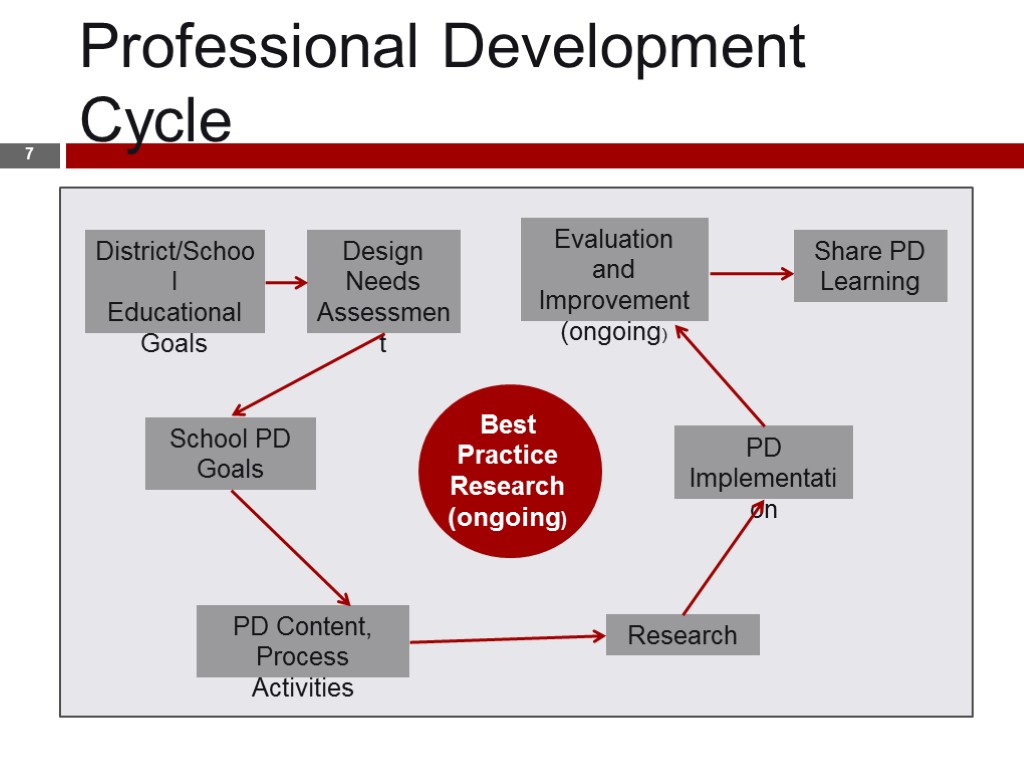 Professional Development Cycle

7

District/School Educational Goals

Design Needs Assessment

Evaluation and Improvement (ongoing)

Share PD Learning

School PD Goals

Best Practice Research (ongoing)

PD Implementation

PD Content, Process Activities

Research